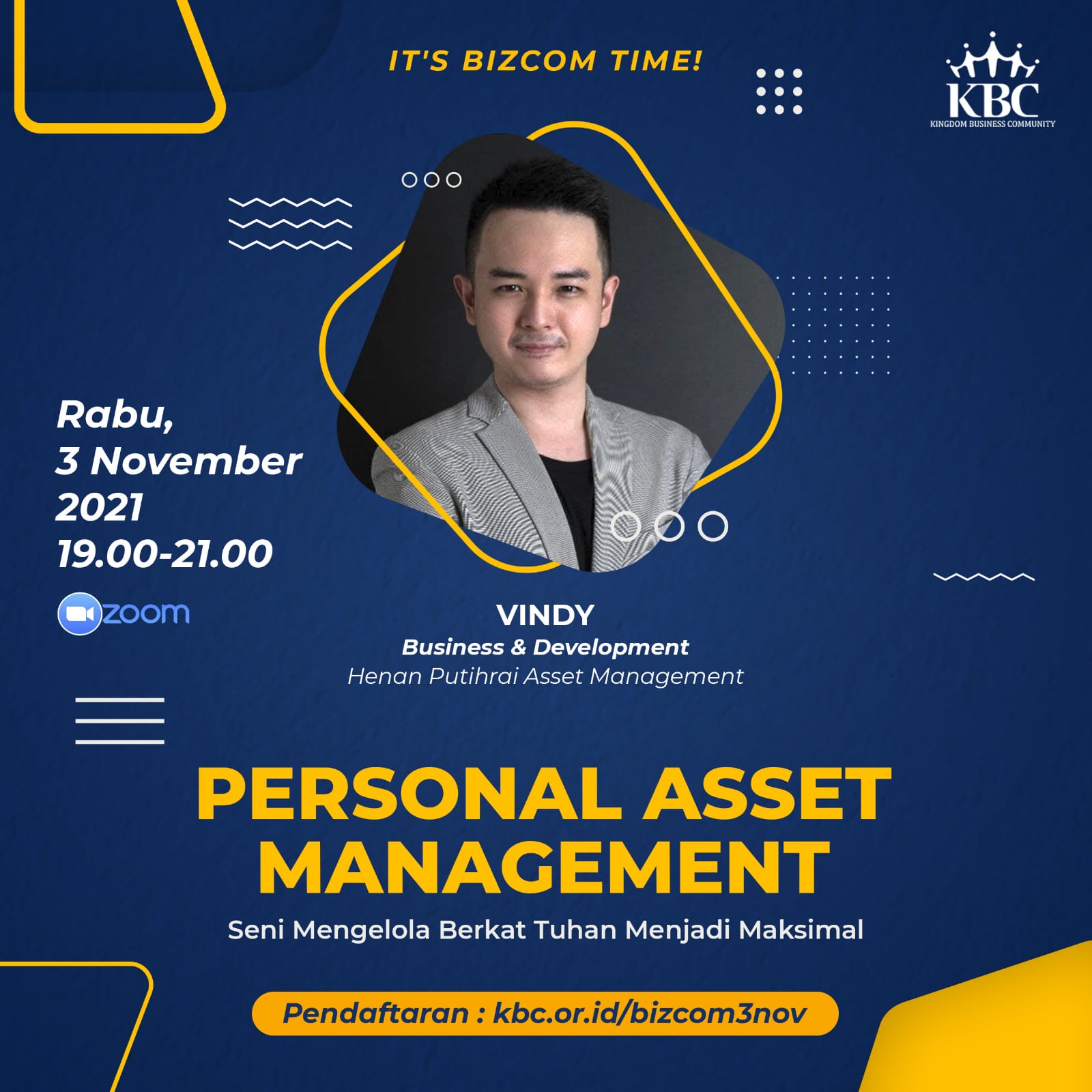 IT'S BIZCOM TIME!

KBC
KINGDOM BUSINESS COMMUNITY

Rabu,
3 November
2021
19.00-21.00

zoom

VINDY
Business & Development
Henan Putihrai Asset Management

PERSONAL ASSET MANAGEMENT

Seni Mengelola Berkat Tuhan Menjadi Maksimal

Pendaftaran : kbc.or.id/bizcom3nov